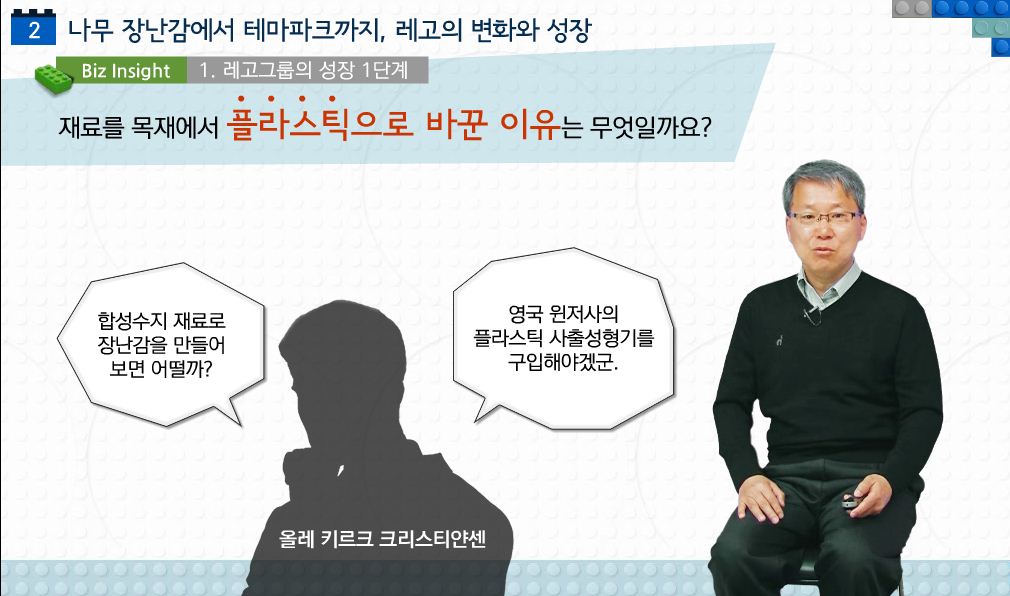 2 나무 장난감에서 테마파크까지, 레고의 변화와 성장

Biz Insight 1. 레고그룹의 성장 1단계

재료를 목재에서 플라스틱으로 바꾼 이유는 무엇일까요?

합성수지 재료로 장난감을 만들어 보면 어떨까?

영국 윈저사의 플라스틱 사출성형기를 구입해야겠군.

올레 키르크 크리스티안센